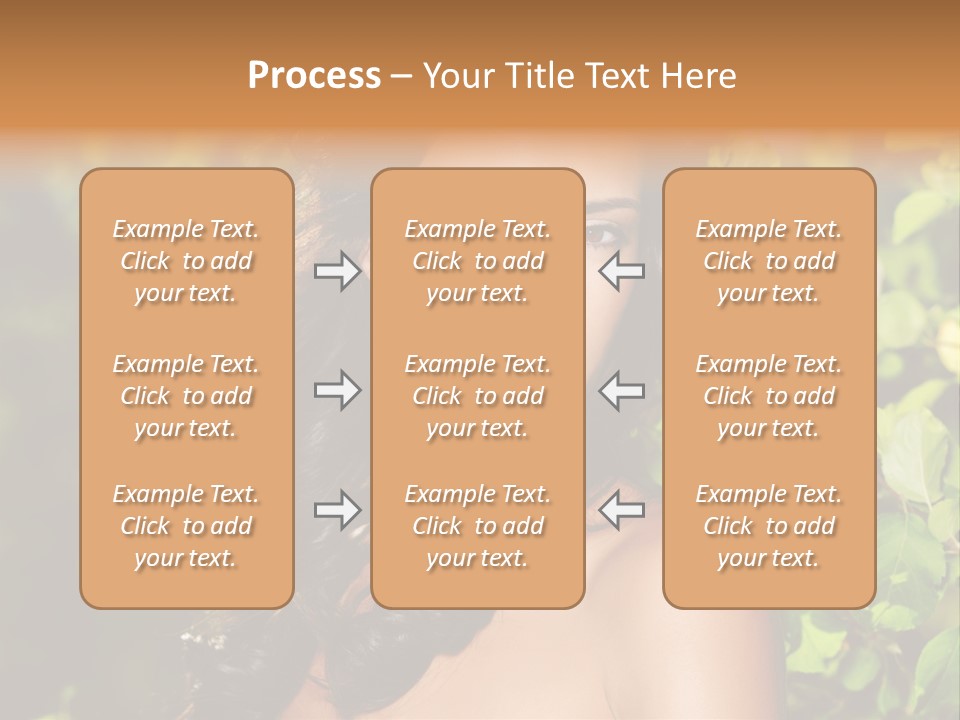 Process – Your Title Text Here

Example Text. Click to add your text.

Example Text. Click to add your text.

Example Text. Click to add your text.

Example Text. Click to add your text.

Example Text. Click to add your text.

Example Text. Click to add your text.

Example Text. Click to add your text.

Example Text. Click to add your text.

Example Text. Click to add your text.